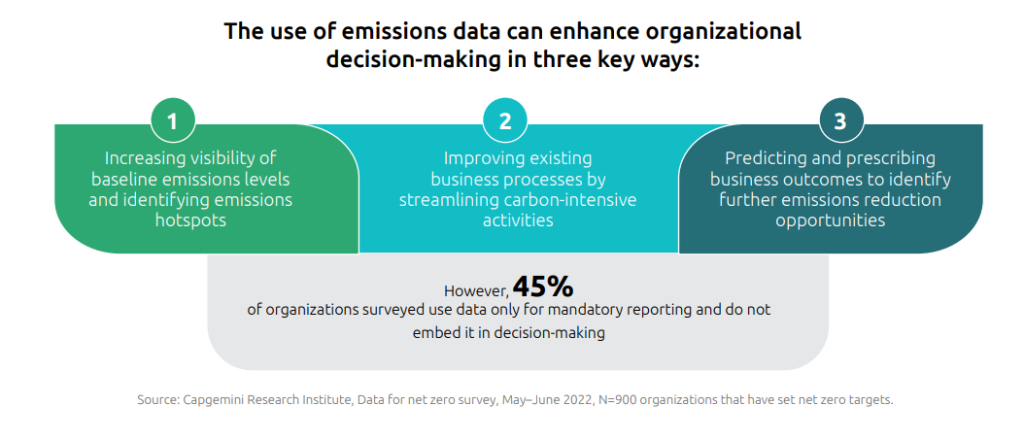 The use of emissions data can enhance organizational decision-making in three key ways:

1

Increasing visibility of baseline emissions levels and identifying emissions hotspots

2

Improving existing business processes by streamlining carbon-intensive activities

3

Predicting and prescribing business outcomes to identify further emissions reduction opportunities

However, 45% of organizations surveyed use data only for mandatory reporting and do not embed it in decision-making

Source: Capgemini Research Institute, Data for net zero survey, May–June 2022, N=900 organizations that have set net zero targets.